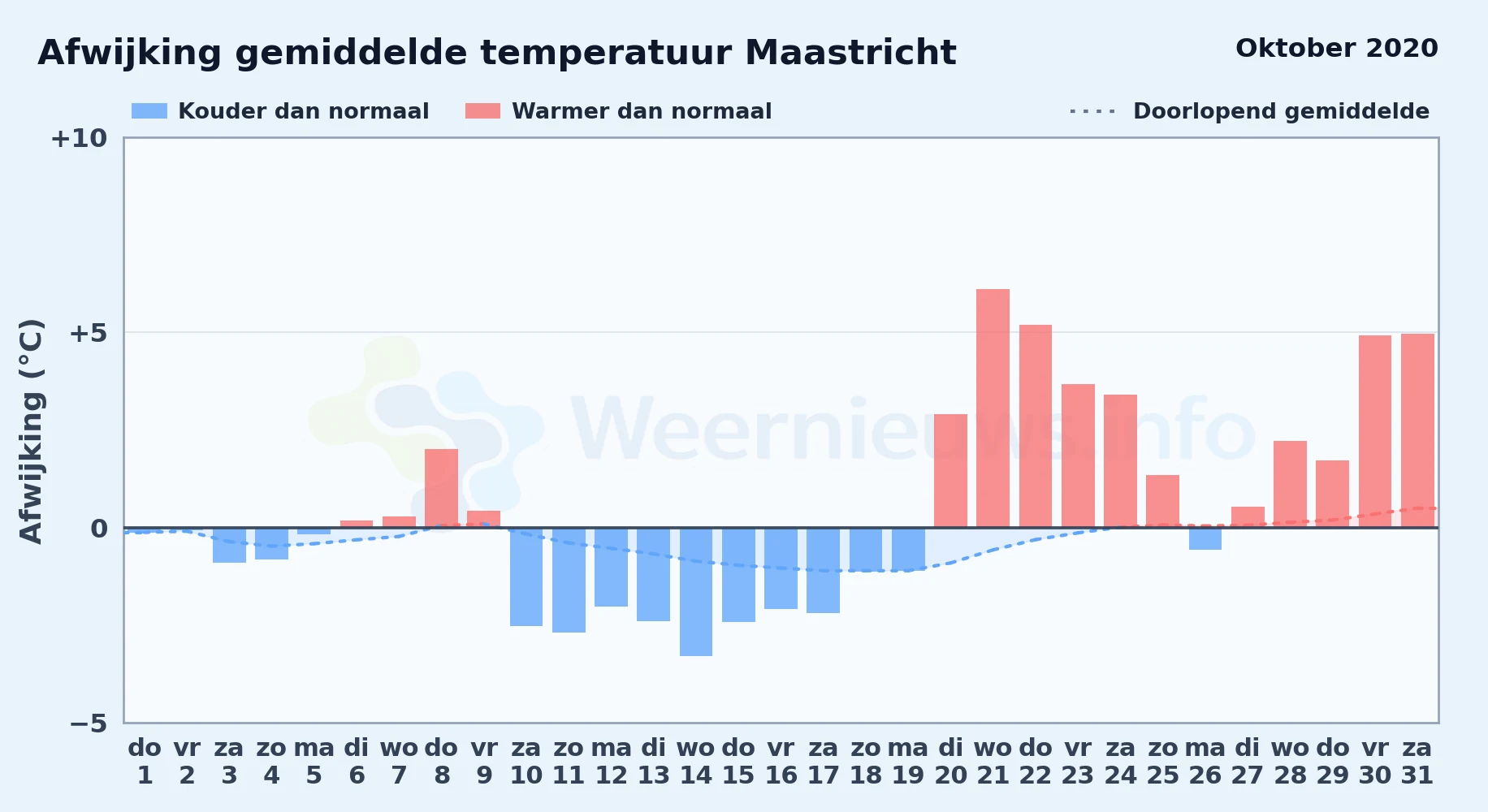 Afwijking gemiddelde temperatuur Maastricht

Oktober 2020

Kouder dan normaal
Warmer dan normaal
Doorlopend gemiddelde

Afwijking (°C)

+10
+5
0
−5

Weernieuws.info

do 1
vr 2
za 3
zo 4
ma 5
di 6
wo 7
do 8
vr 9
za 10
zo 11
ma 12
di 13
wo 14
do 15
vr 16
za 17
zo 18
ma 19
di 20
wo 21
do 22
vr 23
za 24
zo 25
ma 26
di 27
wo 28
do 29
vr 30
za 31